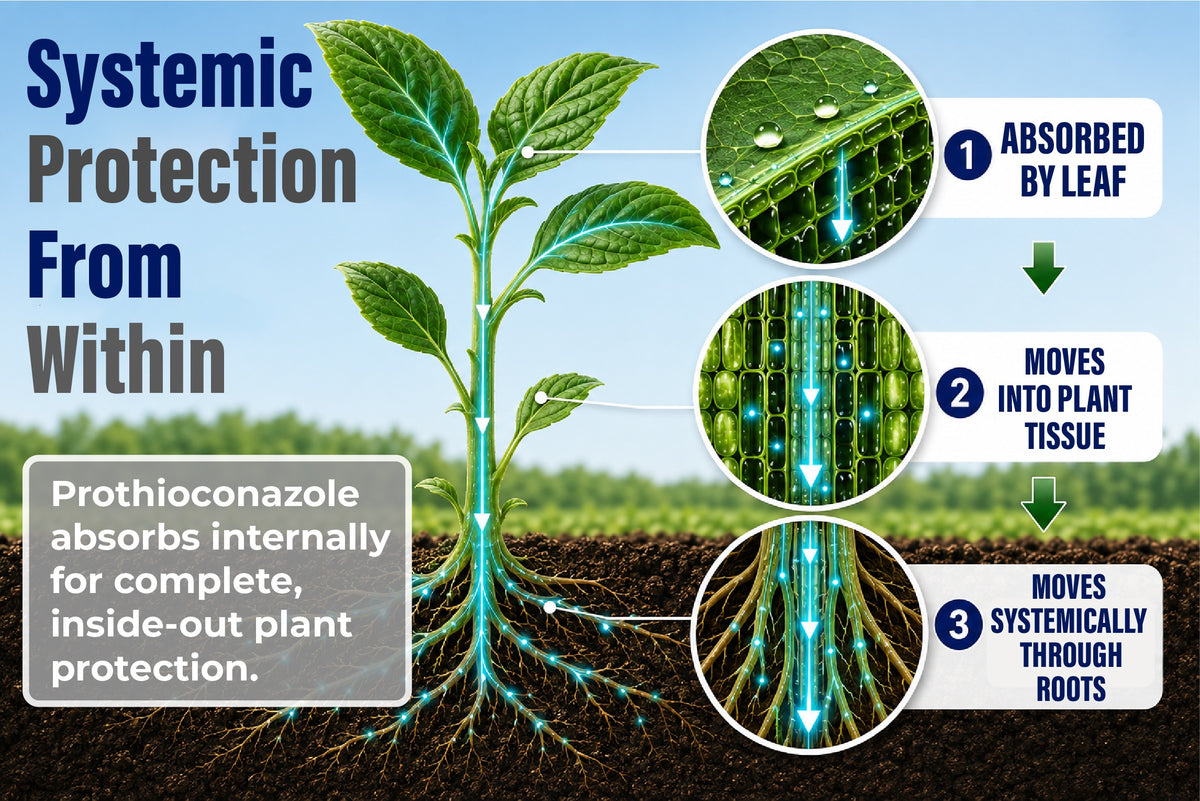 Systemic Protection From Within

Prothioconazole absorbs internally for complete, inside-out plant protection.

1 ABSORBED BY LEAF

2 MOVES INTO PLANT TISSUE

3 MOVES SYSTEMICALLY THROUGH ROOTS